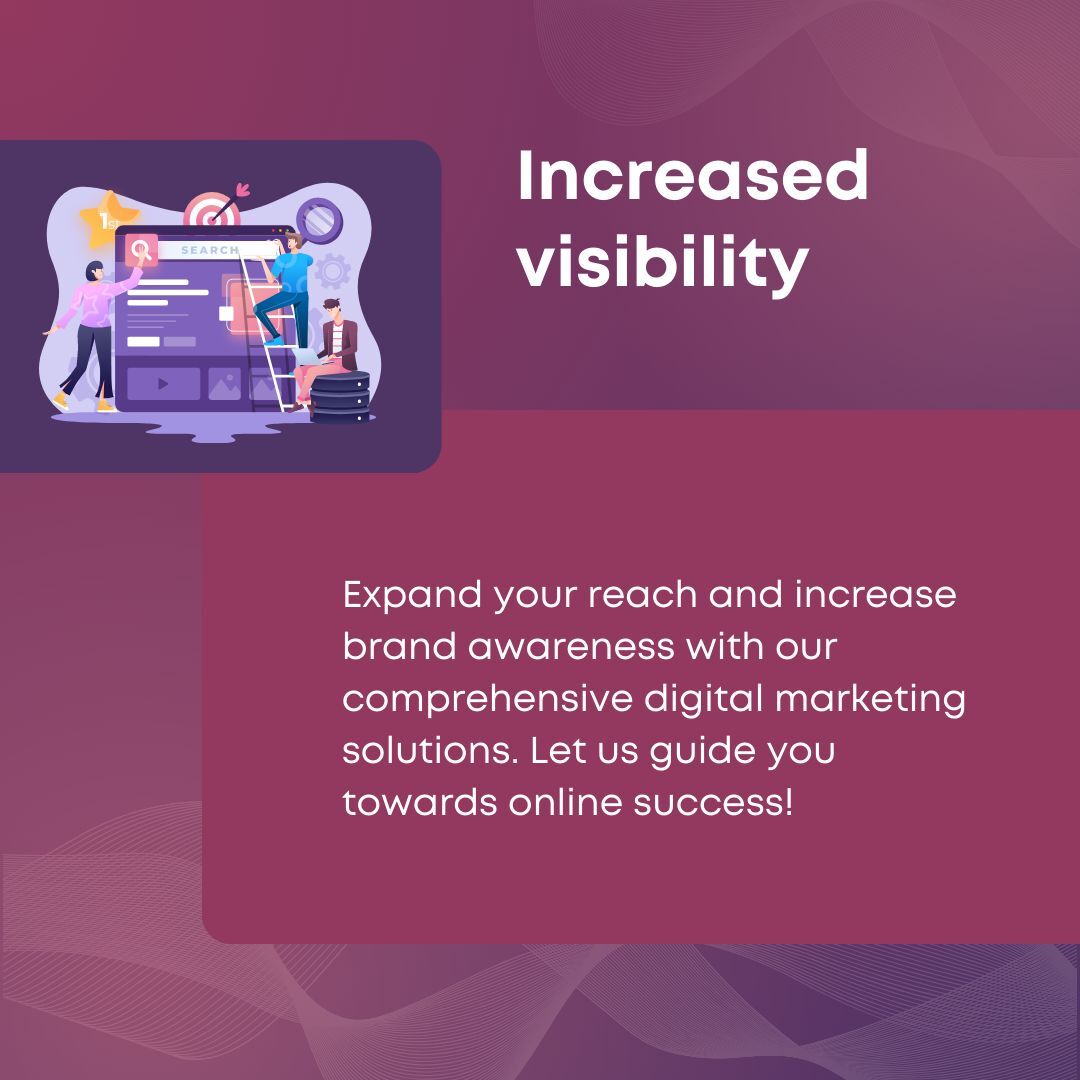 1st

SEARCH

Increased visibility

Expand your reach and increase brand awareness with our comprehensive digital marketing solutions. Let us guide you towards online success!